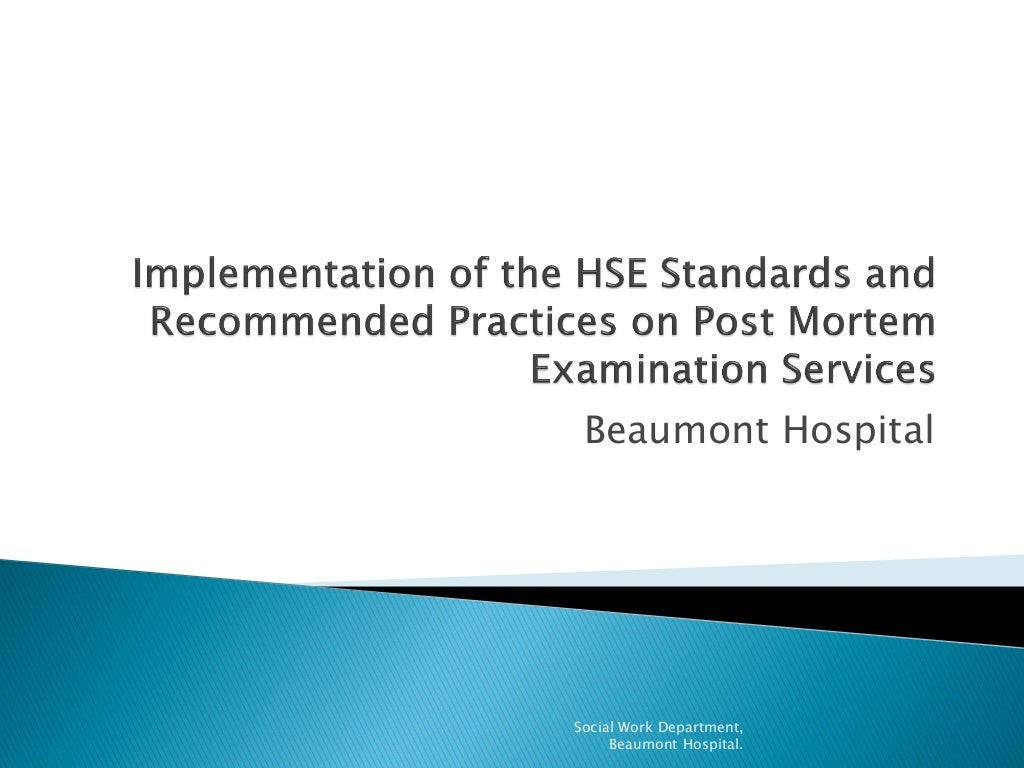 Implementation of the HSE Standards and Recommended Practices on Post Mortem Examination Services

Beaumont Hospital

Social Work Department,
Beaumont Hospital.